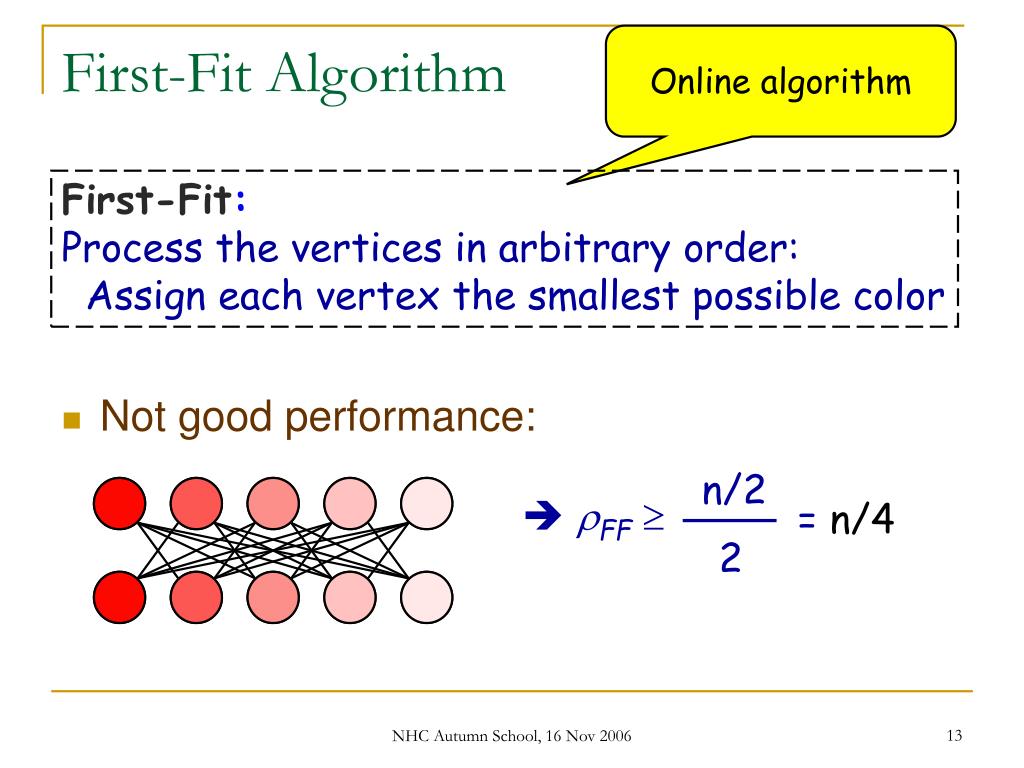 First-Fit Algorithm

Online algorithm

First-Fit:
Process the vertices in arbitrary order:
Assign each vertex the smallest possible color

Not good performance:

➔ $\rho_{FF} \geq \frac{n/2}{2} = n/4$

NHC Autumn School, 16 Nov 2006

13